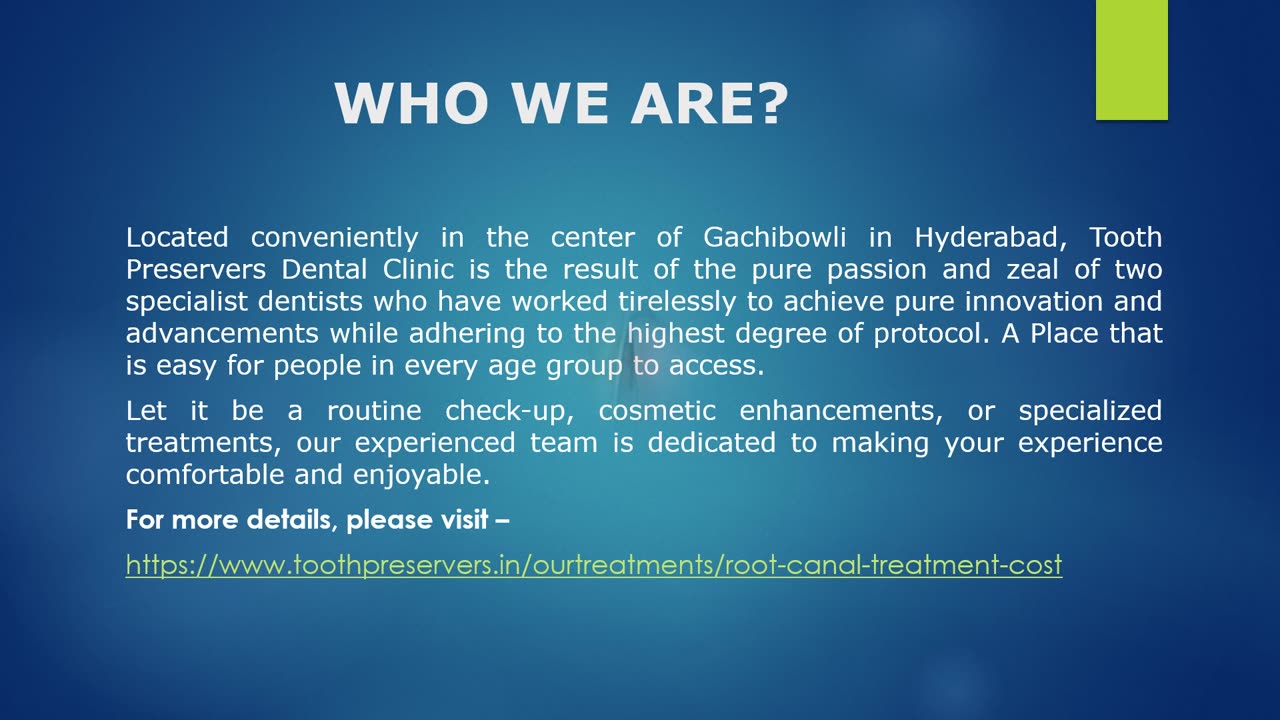 WHO WE ARE?

Located conveniently in the center of Gachibowli in Hyderabad, Tooth Preservers Dental Clinic is the result of the pure passion and zeal of two specialist dentists who have worked tirelessly to achieve pure innovation and advancements while adhering to the highest degree of protocol. A Place that is easy for people in every age group to access.

Let it be a routine check-up, cosmetic enhancements, or specialized treatments, our experienced team is dedicated to making your experience comfortable and enjoyable.

For more details, please visit –

https://www.toothpreservers.in/ourtreatments/root-canal-treatment-cost